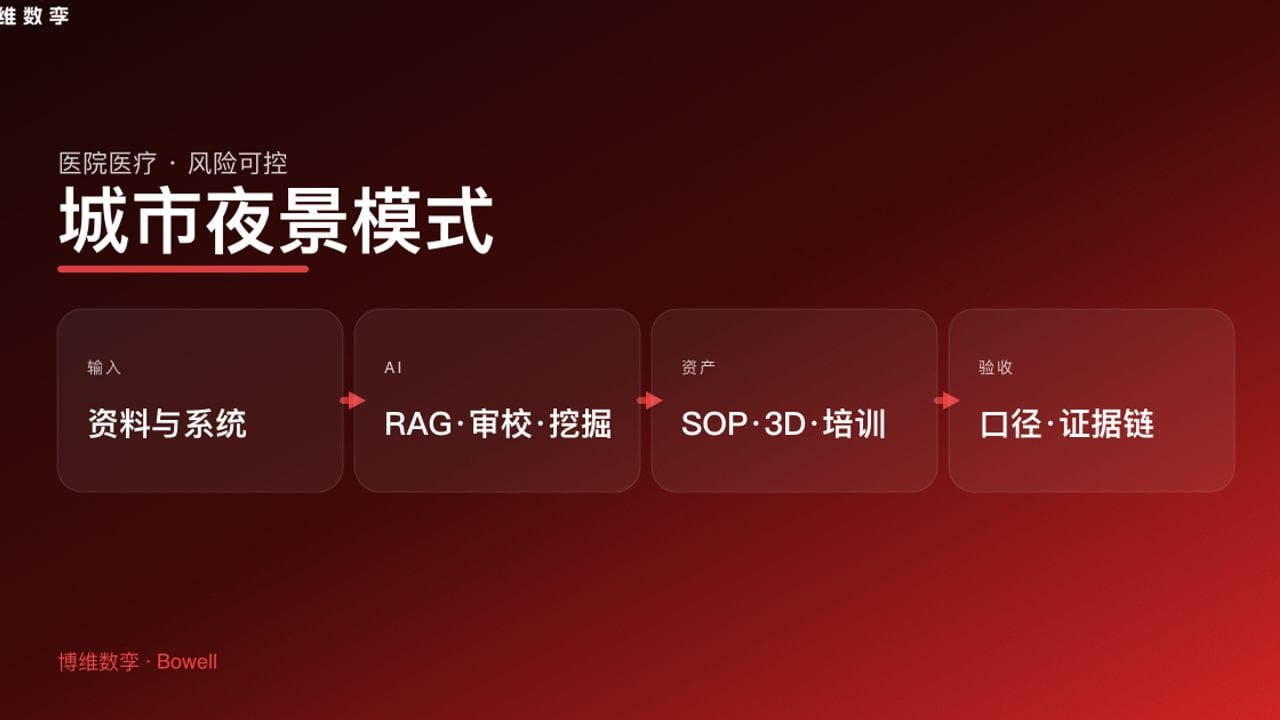 维数孪

医院医疗 · 风险可控

城市夜景模式

输入

资料与系统

AI

RAG·审校·挖掘

资产

SOP·3D·培训

验收

口径·证据链

博维数孪 · Bowell